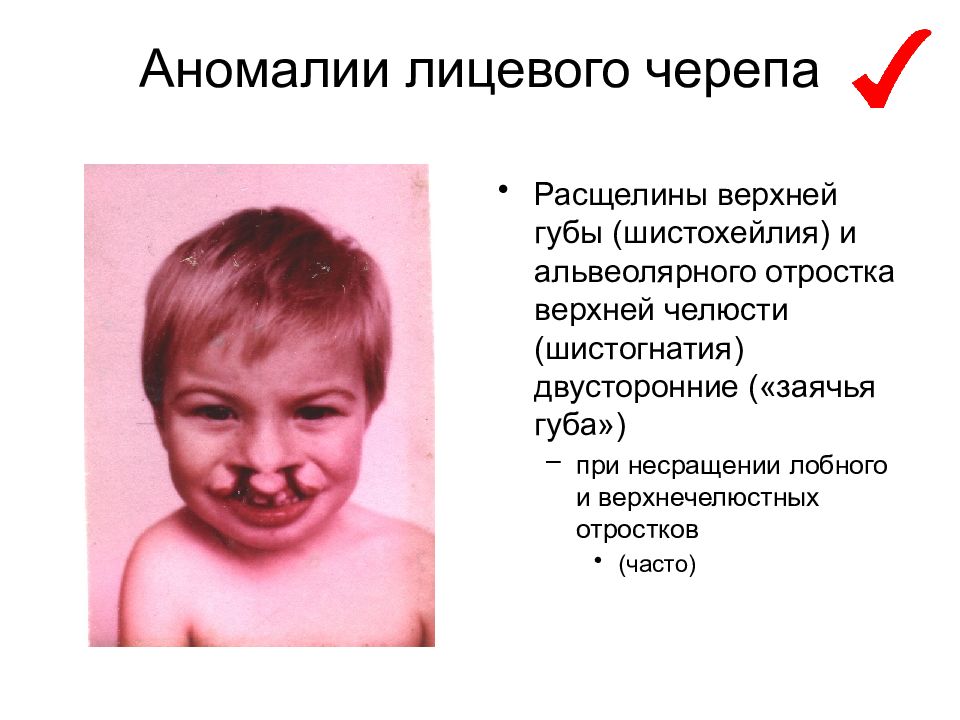 Аномалии лицевого черепа

• Расщелины верхней губы (шистохейлия) и альвеолярного отростка верхней челюсти (шистогнатия) двусторонние («заячья губа»)
  – при несращении лобного и верхнечелюстных отростков
    • (часто)